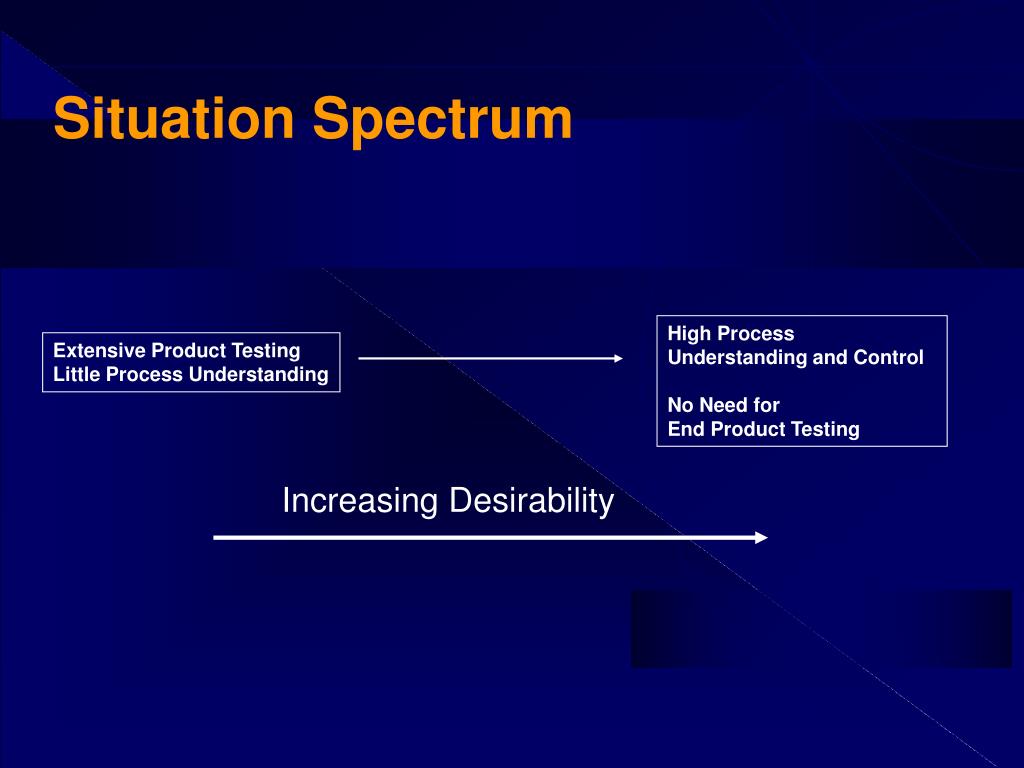 Situation Spectrum

Extensive Product Testing
Little Process Understanding

High Process
Understanding and Control

No Need for
End Product Testing

Increasing Desirability